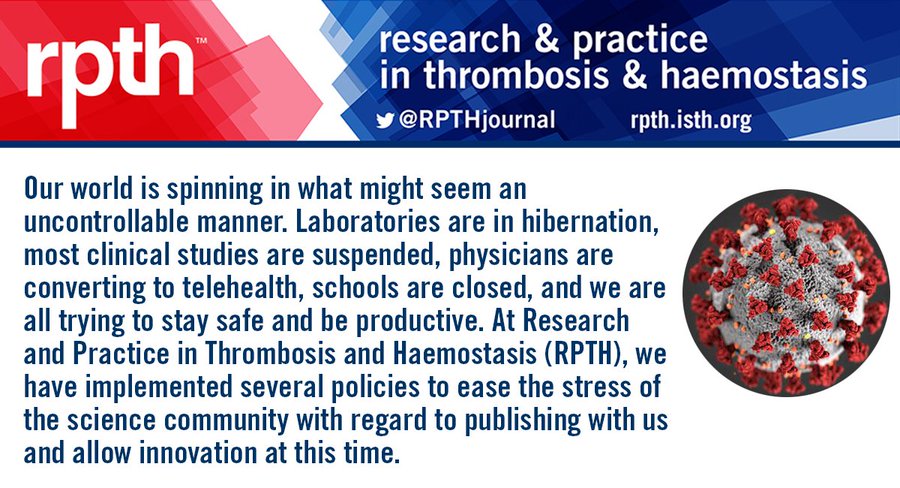 rpth™

research & practice in thrombosis & haemostasis

@RPTHjournal rpth.isth.org

Our world is spinning in what might seem an uncontrollable manner. Laboratories are in hibernation, most clinical studies are suspended, physicians are converting to telehealth, schools are closed, and we are all trying to stay safe and be productive. At Research and Practice in Thrombosis and Haemostasis (RPTH), we have implemented several policies to ease the stress of the science community with regard to publishing with us and allow innovation at this time.